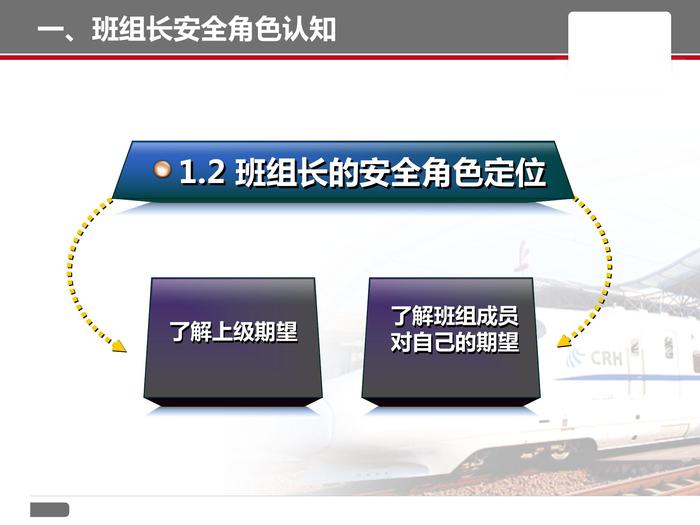 一、班组长安全角色认知

1.2 班组长的安全角色定位

了解上级期望

了解班组成员对自己的期望

CRH